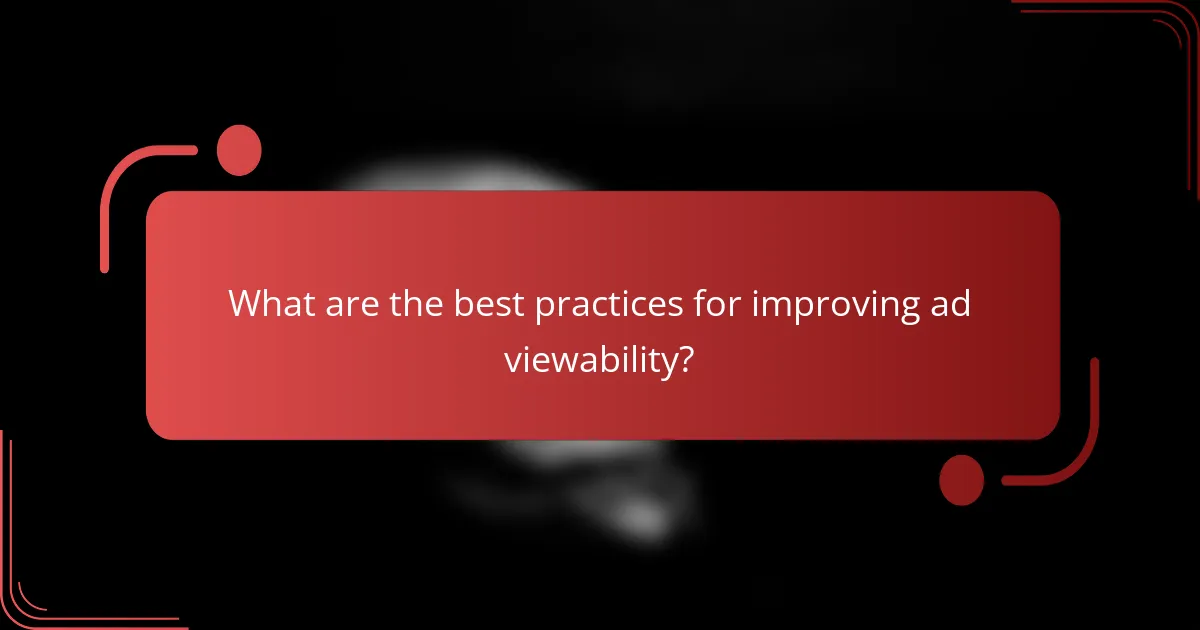 What are the best practices for improving ad viewability?